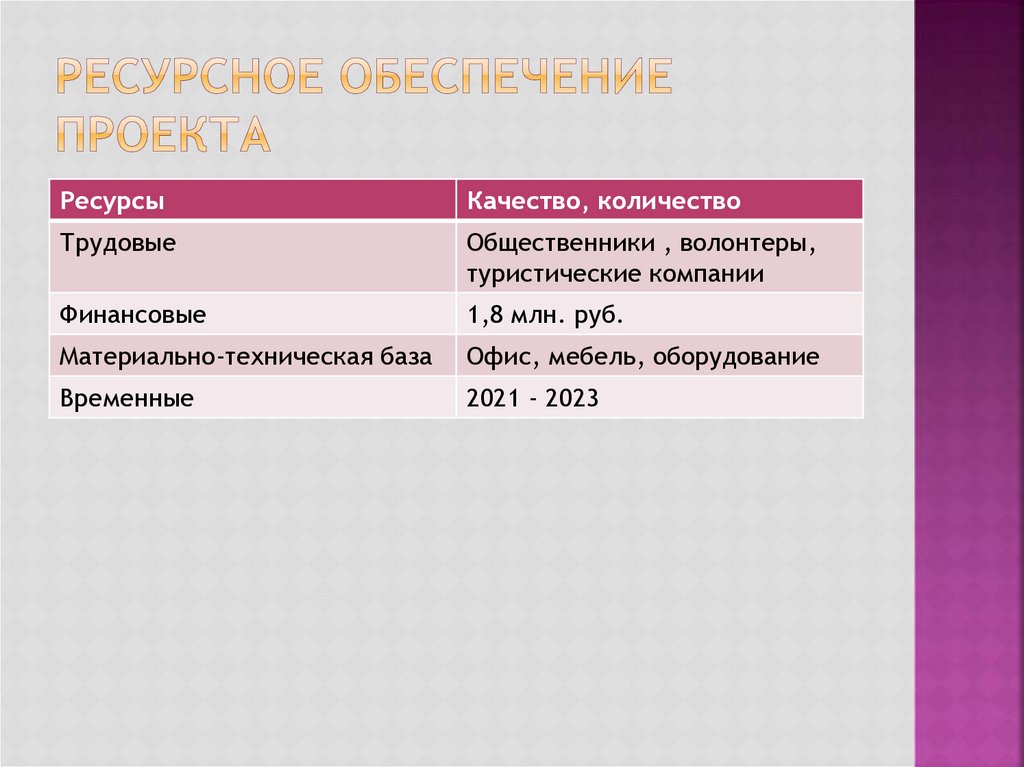 РЕСУРСНОЕ ОБЕСПЕЧЕНИЕ ПРОЕКТА

| Ресурсы | Качество, количество |
|---|---|
| Трудовые | Общественники , волонтеры, туристические компании |
| Финансовые | 1,8 млн. руб. |
| Материально-техническая база | Офис, мебель, оборудование |
| Временные | 2021 - 2023 |